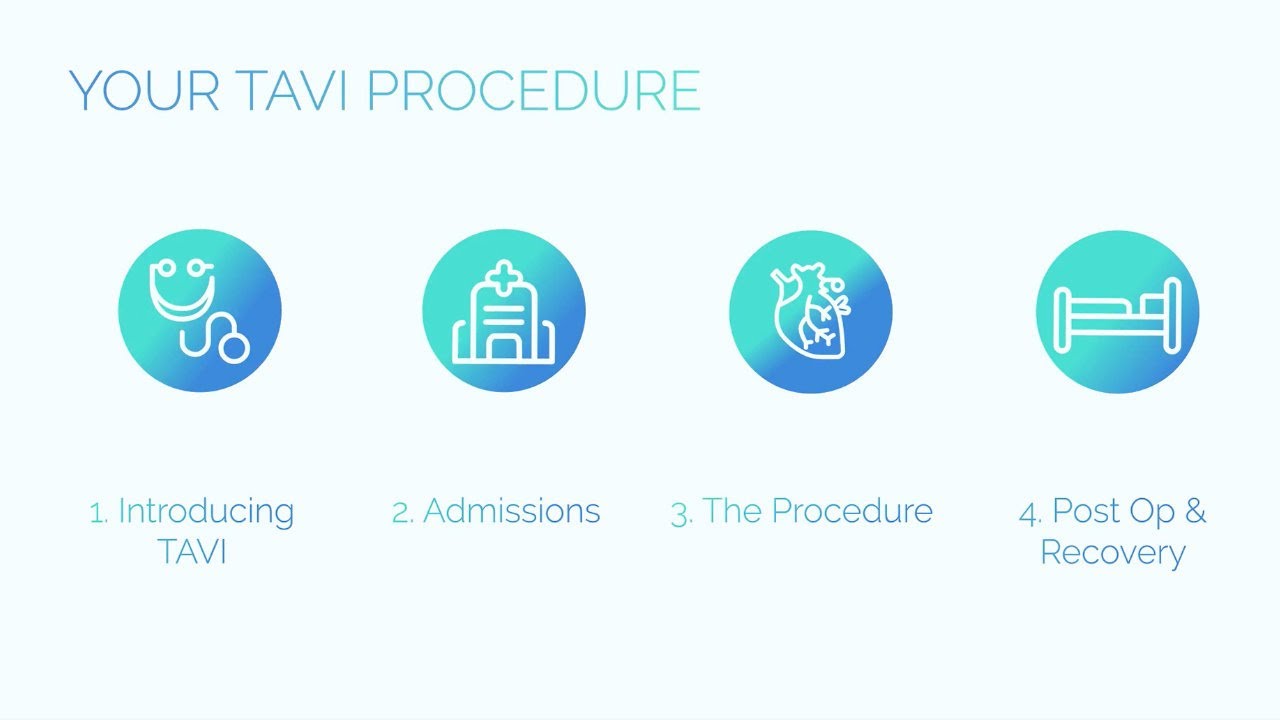 YOUR TAVI PROCEDURE

1. Introducing TAVI

2. Admissions

3. The Procedure

4. Post Op & Recovery